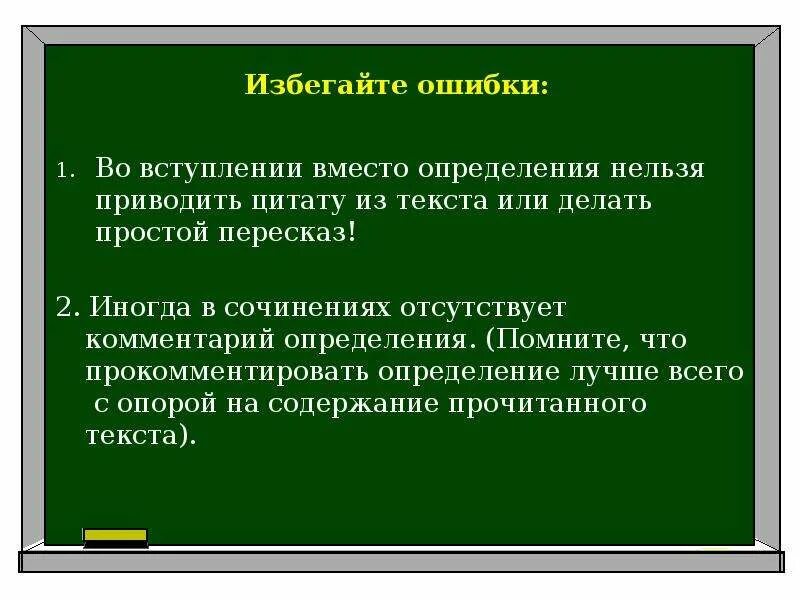 Избегайте ошибки:

1. Во вступлении вместо определения нельзя приводить цитату из текста или делать простой пересказ!

2. Иногда в сочинениях отсутствует комментарий определения. (Помните, что прокомментировать определение лучше всего с опорой на содержание прочитанного текста).